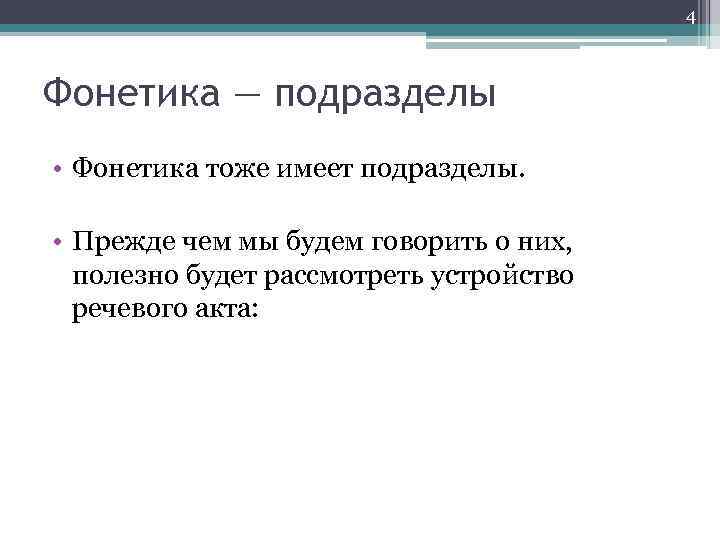 4

Фонетика — подразделы

• Фонетика тоже имеет подразделы.

• Прежде чем мы будем говорить о них, полезно будет рассмотреть устройство речевого акта: